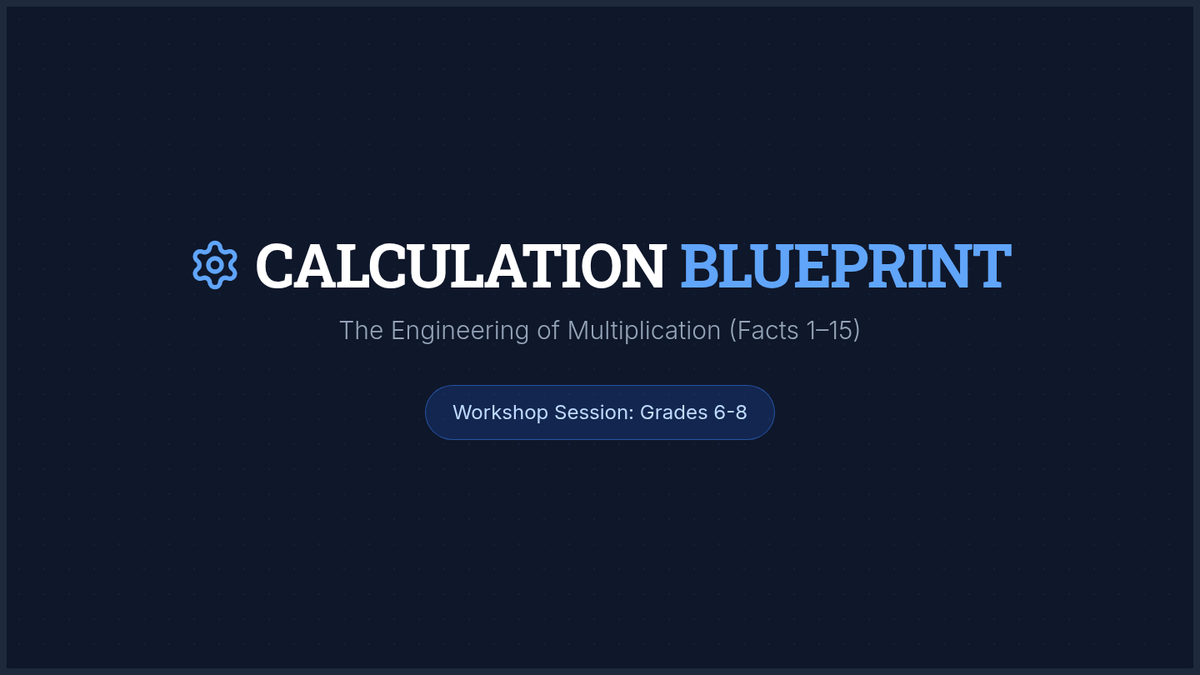 CALCULATION BLUEPRINT

The Engineering of Multiplication (Facts 1–15)

Workshop Session: Grades 6-8